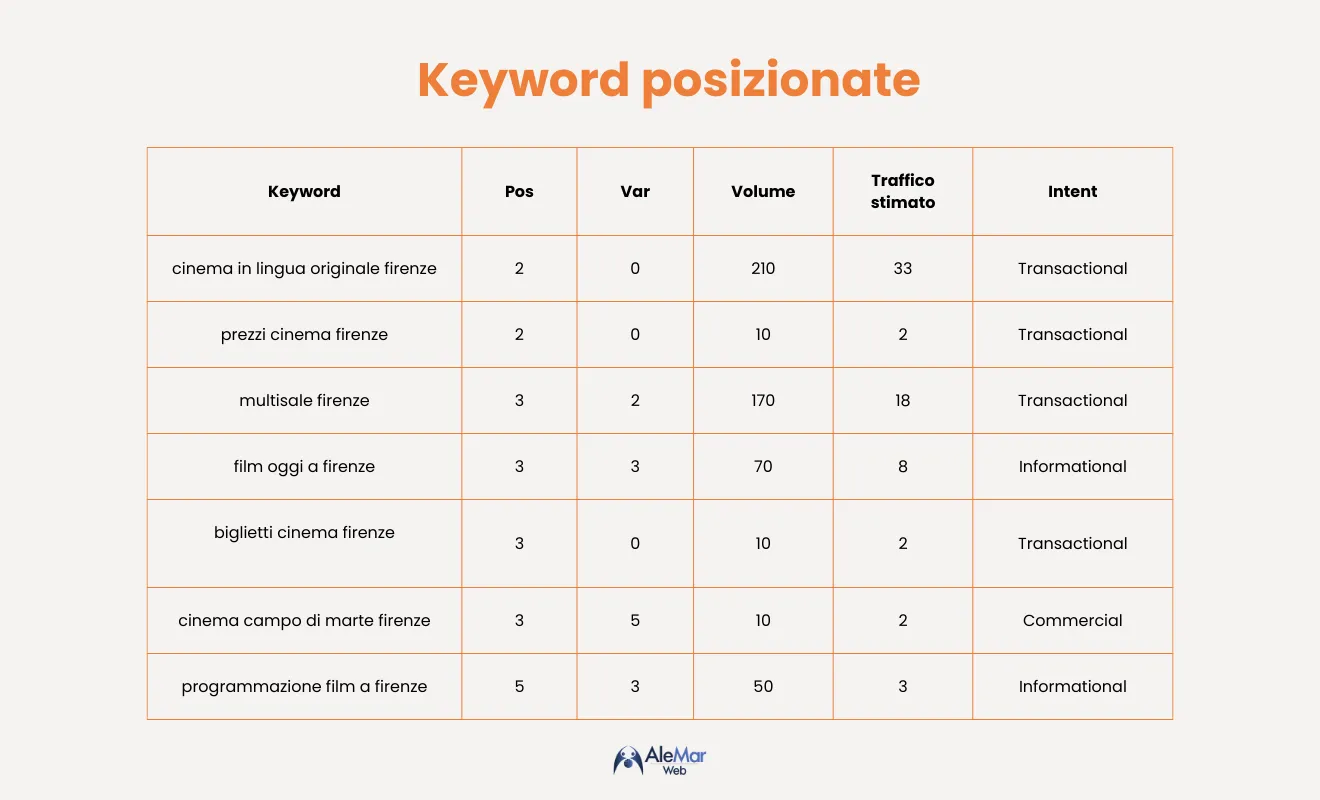 Keyword posizionate

| Keyword | Pos | Var | Volume | Traffico stimato | Intent |
|---|---|---|---|---|---|
| cinema in lingua originale firenze | 2 | 0 | 210 | 33 | Transactional |
| prezzi cinema firenze | 2 | 0 | 10 | 2 | Transactional |
| multisale firenze | 3 | 2 | 170 | 18 | Transactional |
| film oggi a firenze | 3 | 3 | 70 | 8 | Informational |
| biglietti cinema firenze | 3 | 0 | 10 | 2 | Transactional |
| cinema campo di marte firenze | 3 | 5 | 10 | 2 | Commercial |
| programmazione film a firenze | 5 | 3 | 50 | 3 | Informational |

AleMar Web